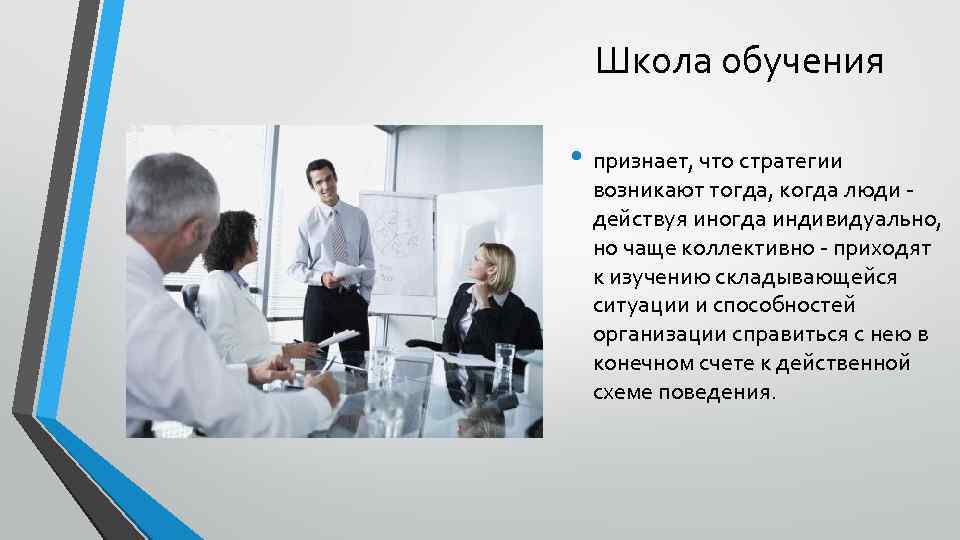 Школа обучения

• признает, что стратегии возникают тогда, когда люди - действуя иногда индивидуально, но чаще коллективно - приходят к изучению складывающейся ситуации и способностей организации справиться с нею в конечном счете к действенной схеме поведения.